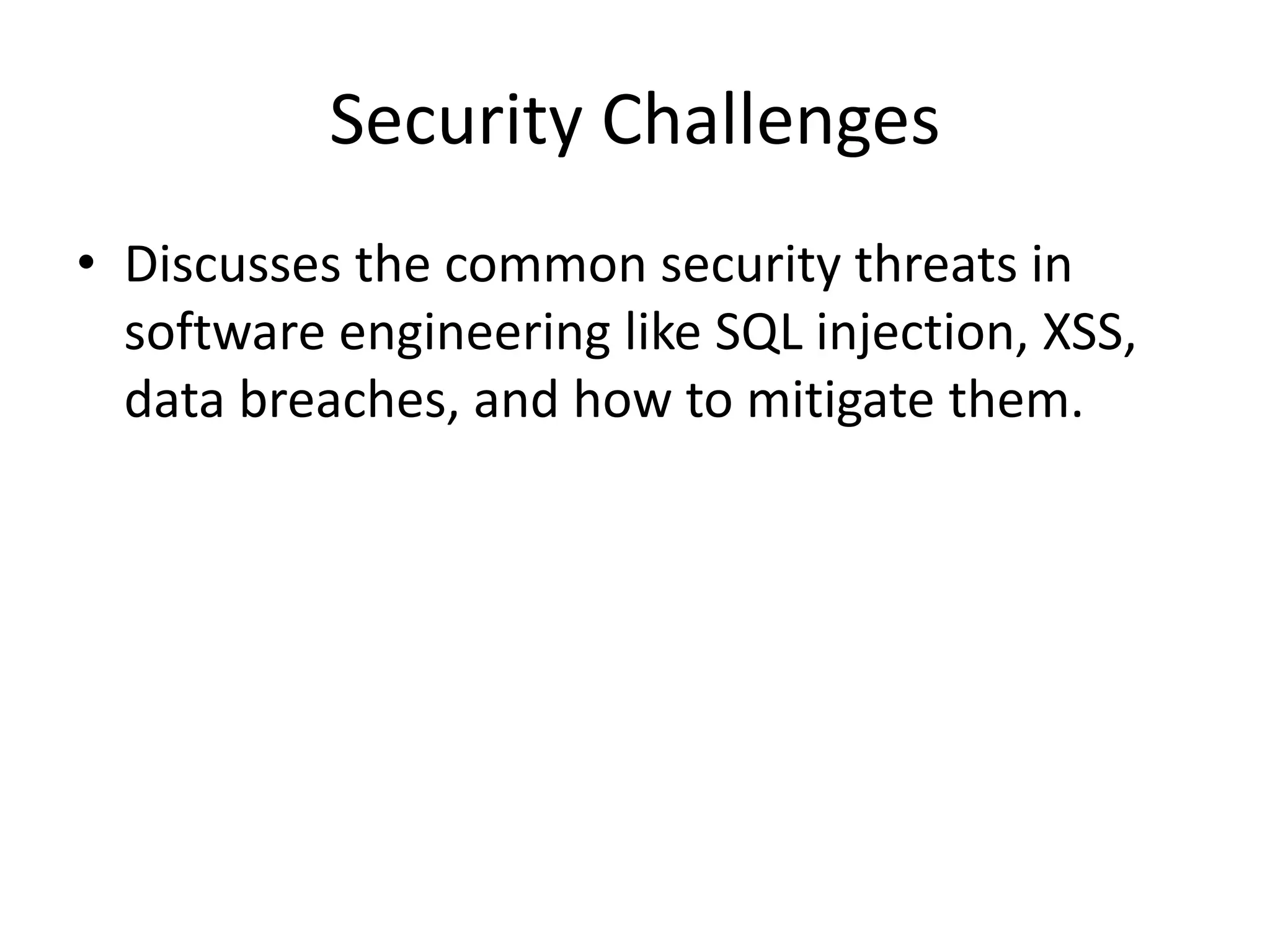 Security Challenges

• Discusses the common security threats in software engineering like SQL injection, XSS, data breaches, and how to mitigate them.